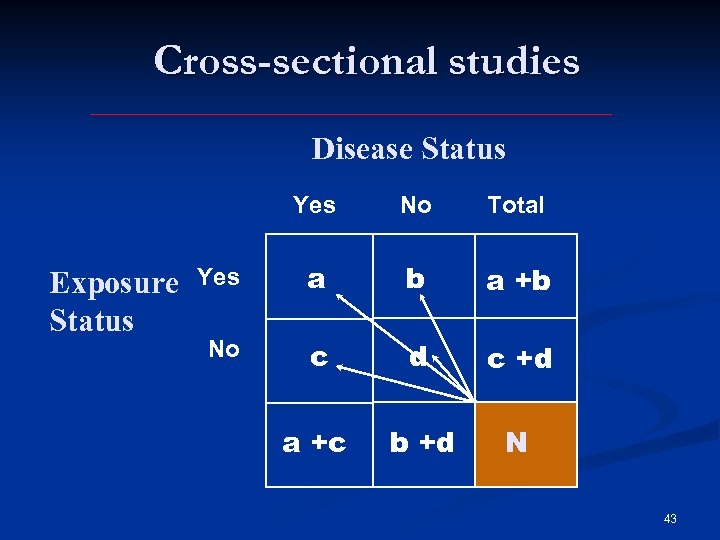 Cross-sectional studies

Disease Status

Exposure Status

| | Yes | No | Total |
|---|---|---|---|
| Yes | a | b | a +b |
| No | c | d | c +d |
| | a +c | b +d | N |

43